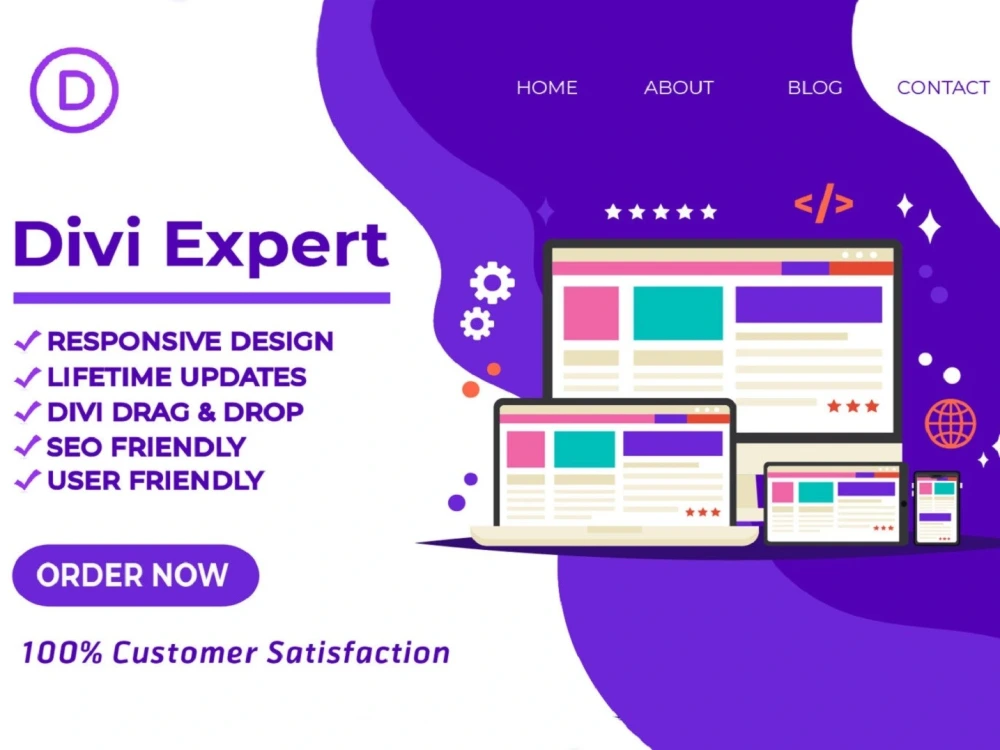 D

HOME ABOUT BLOG CONTACT

Divi Expert

✓ RESPONSIVE DESIGN
✓ LIFETIME UPDATES
✓ DIVI DRAG & DROP
✓ SEO FRIENDLY
✓ USER FRIENDLY

ORDER NOW

100% Customer Satisfaction

</>